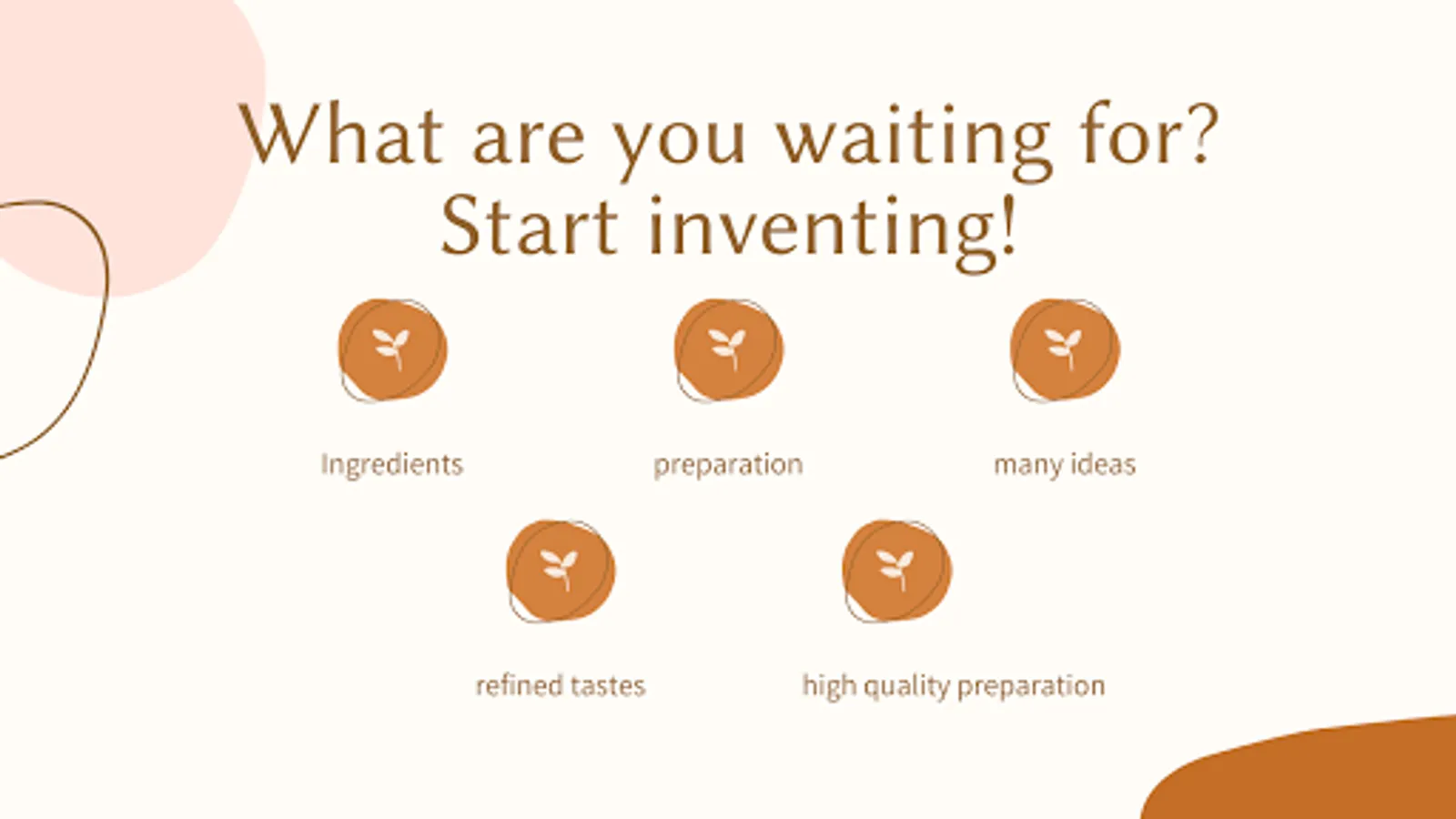 What are you waiting for?
Start inventing!

Ingredients

preparation

many ideas

refined tastes

high quality preparation